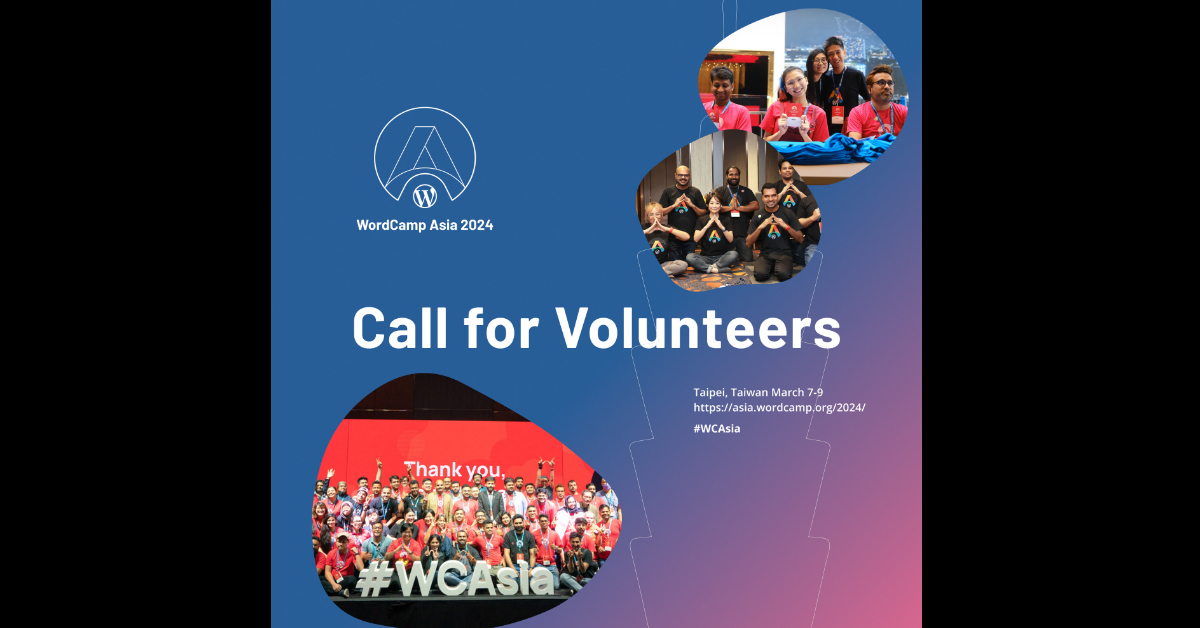 WordCamp Asia 2024

Call for Volunteers

Taipei, Taiwan March 7-9
https://asia.wordcamp.org/2024/

#WCAsia

Thank you.

#WCAsia